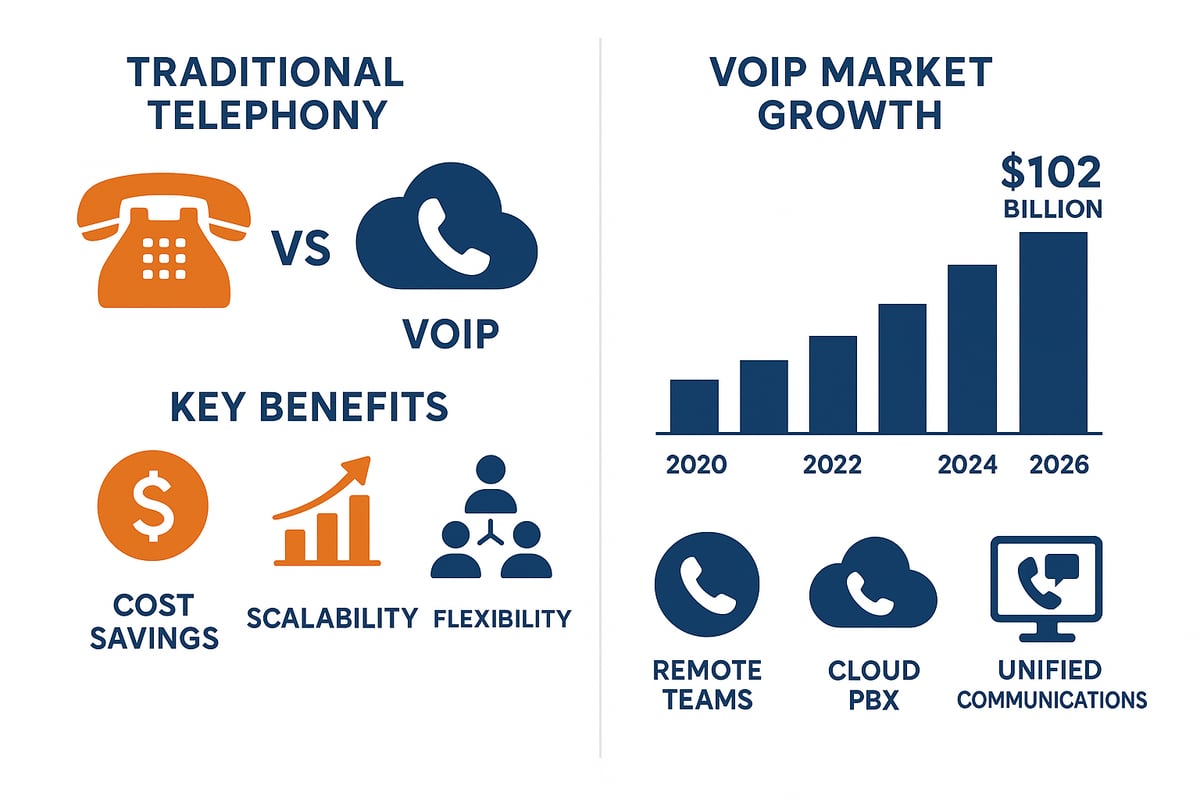 TRADITIONAL TELEPHONY

VS

VOIP

KEY BENEFITS

$

COST SAVINGS

SCALABILITY

FLEXIBILITY

VOIP MARKET GROWTH

$102 BILLION

2020

2022

2024

2026

REMOTE TEAMS

CLOUD PBX

UNIFIED COMMUNICATIONS